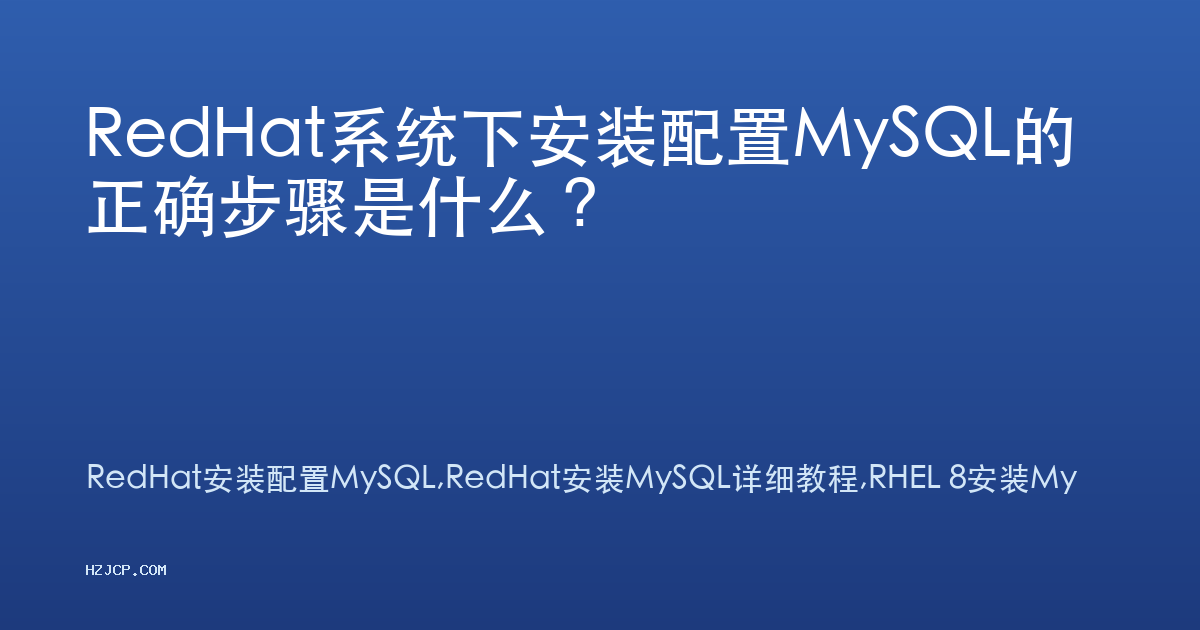 RedHat系统下安装配置MySQL的正确步骤是什么？

RedHat安装配置MySQL,RedHat安装MySQL详细教程,RHEL 8安装My

HZJCP.COM